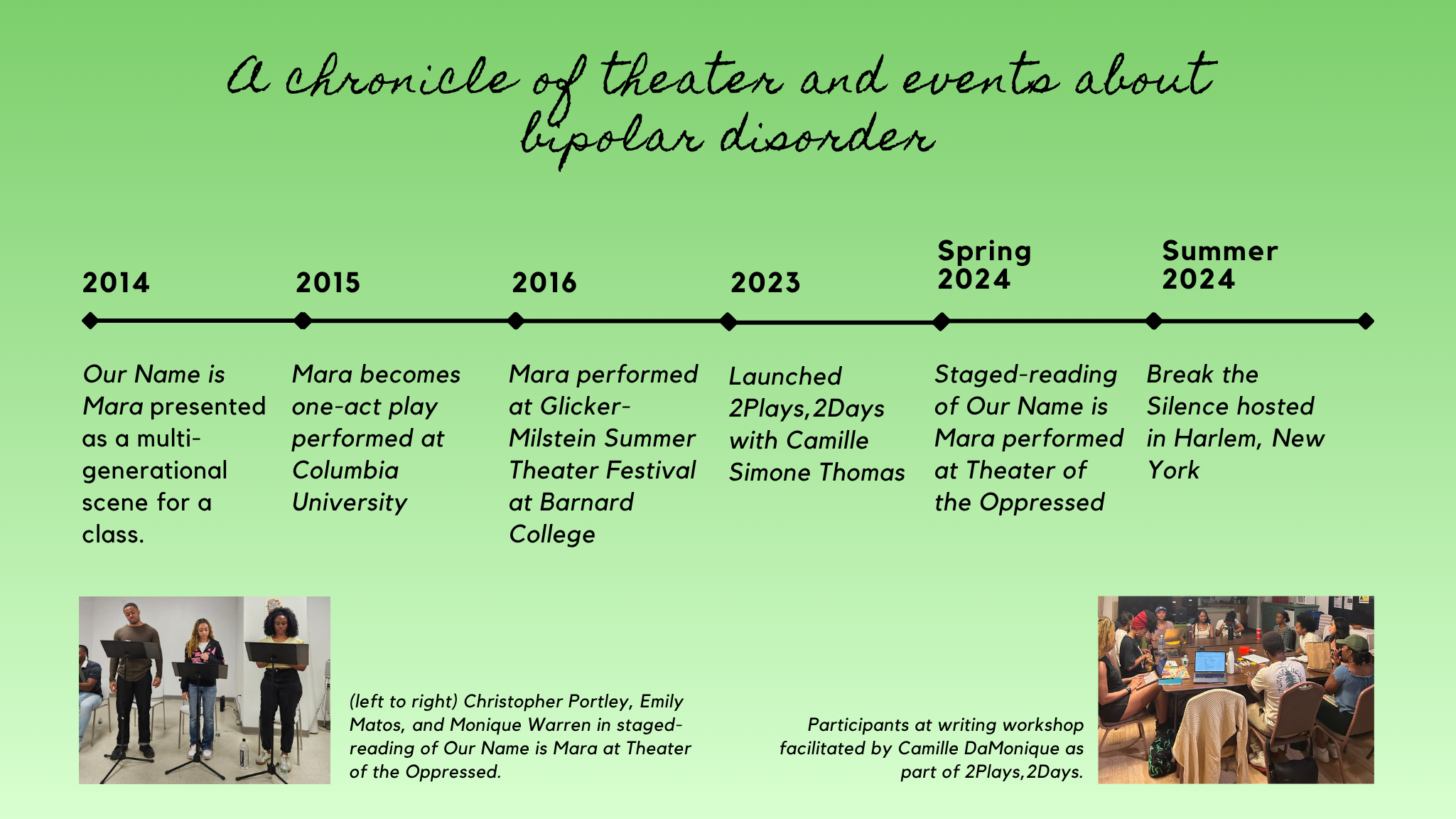 A chronicle of theater and events about bipolar disorder

2014

Our Name is Mara presented as a multi-generational scene for a class.

2015

Mara becomes one-act play performed at Columbia University

2016

Mara performed at Glicker-Milstein Summer Theater Festival at Barnard College

2023

Launched 2Plays,2Days with Camille Simone Thomas

Spring 2024

Staged-reading of Our Name is Mara performed at Theater of the Oppressed

Summer 2024

Break the Silence hosted in Harlem, New York

(left to right) Christopher Portley, Emily Matos, and Monique Warren in staged-reading of Our Name is Mara at Theater of the Oppressed.

Participants at writing workshop facilitated by Camille DaMonique as part of 2Plays,2Days.